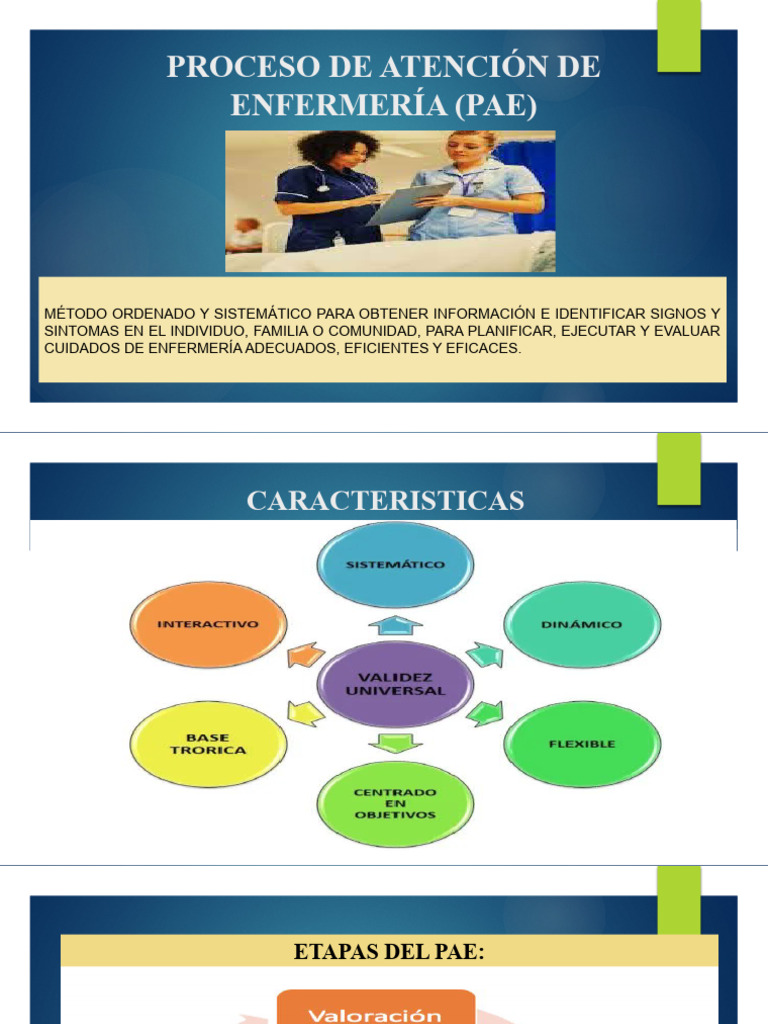 PROCESO DE ATENCIÓN DE ENFERMERÍA (PAE)

MÉTODO ORDENADO Y SISTEMÁTICO PARA OBTENER INFORMACIÓN E IDENTIFICAR SIGNOS Y SINTOMAS EN EL INDIVIDUO, FAMILIA O COMUNIDAD, PARA PLANIFICAR, EJECUTAR Y EVALUAR CUIDADOS DE ENFERMERÍA ADECUADOS, EFICIENTES Y EFICACES.

CARACTERISTICAS

SISTEMÁTICO

INTERACTIVO

DINÁMICO

VALIDEZ UNIVERSAL

BASE TRORICA

FLEXIBLE

CENTRADO EN OBJETIVOS

ETAPAS DEL PAE:

Valoración